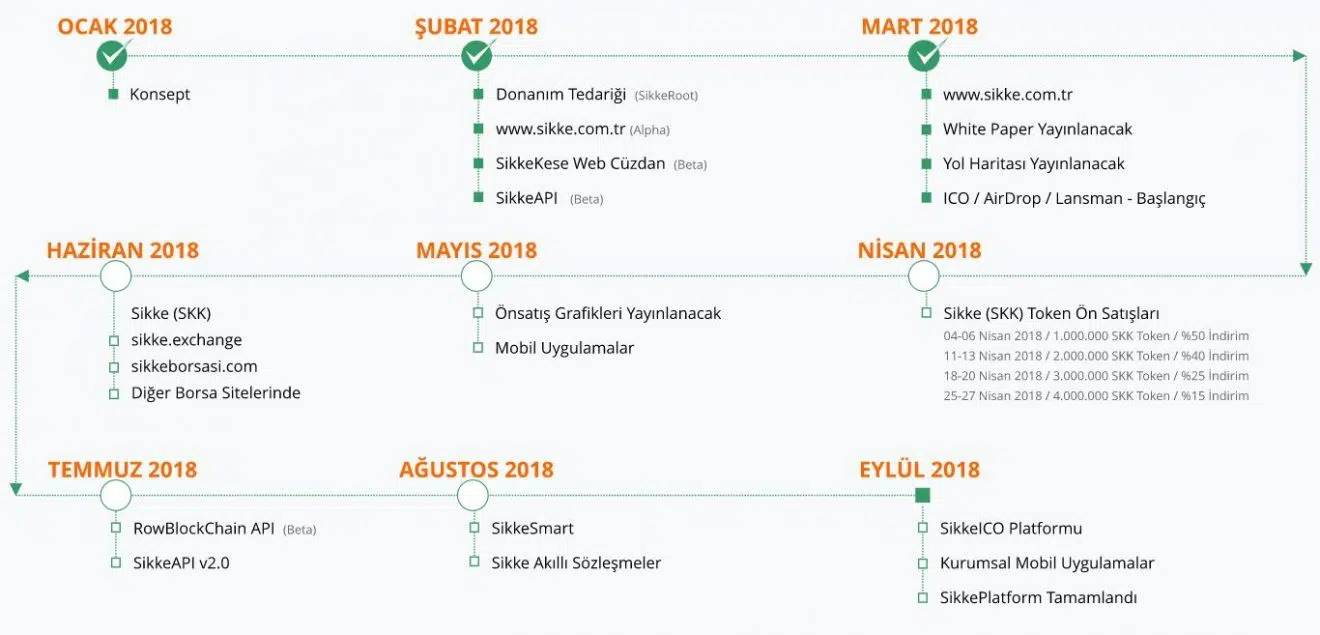 OCAK 2018

Konsept

ŞUBAT 2018

Donanım Tedariği (SikkeRoot)
www.sikke.com.tr (Alpha)
SikkeKese Web Cüzdan (Beta)
SikkeAPI (Beta)

MART 2018

www.sikke.com.tr
White Paper Yayınlanacak
Yol Haritası Yayınlanacak
ICO / AirDrop / Lansman - Başlangıç

HAZİRAN 2018

Sikke (SKK)
sikke.exchange
sikkeborsasi.com
Diğer Borsa Sitelerinde

MAYIS 2018

Önsatış Grafikleri Yayınlanacak
Mobil Uygulamalar

NİSAN 2018

Sikke (SKK) Token Ön Satışları
04-06 Nisan 2018 / 1.000.000 SKK Token / %50 İndirim
11-13 Nisan 2018 / 2.000.000 SKK Token / %40 İndirim
18-20 Nisan 2018 / 3.000.000 SKK Token / %25 İndirim
25-27 Nisan 2018 / 4.000.000 SKK Token / %15 İndirim

TEMMUZ 2018

RowBlockChain API (Beta)
SikkeAPI v2.0

AĞUSTOS 2018

SikkeSmart
Sikke Akıllı Sözleşmeler

EYLÜL 2018

SikkeICO Platformu
Kurumsal Mobil Uygulamalar
SikkePlatform Tamamlandı